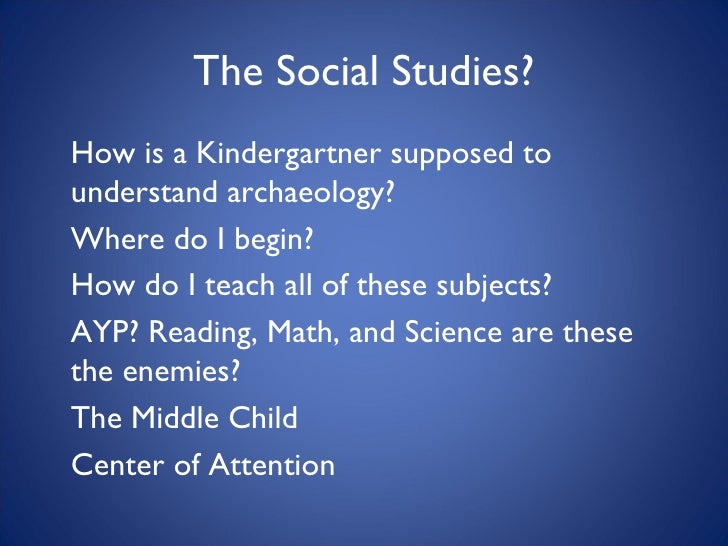 The Social Studies?

How is a Kindergartner supposed to understand archaeology?

Where do I begin?

How do I teach all of these subjects?

AYP? Reading, Math, and Science are these the enemies?

The Middle Child

Center of Attention